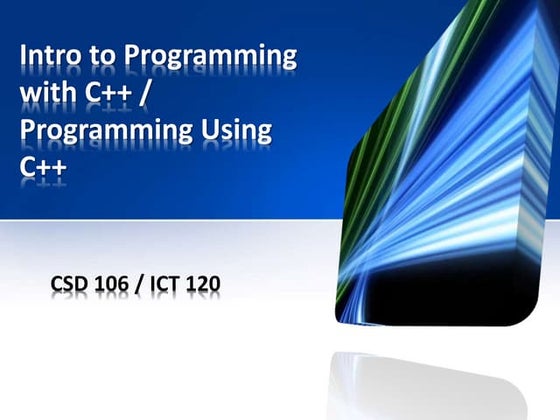 Intro to Programming with C++ / Programming Using C++

CSD 106 / ICT 120